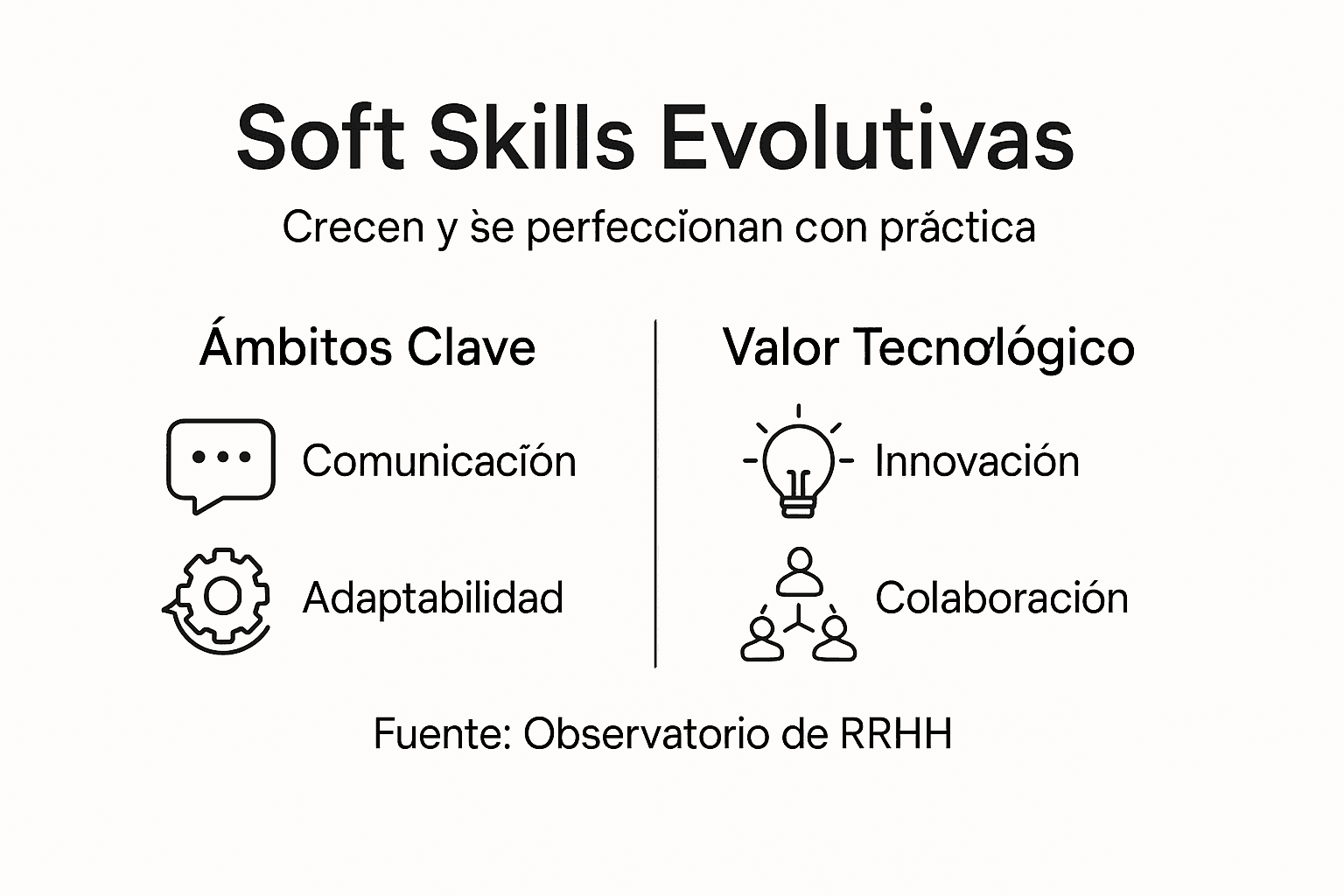 Soft Skills Evolutivas

Crecen y se perfeccionan con práctica

Ámbitos Clave

Comunicación

Adaptabilidad

Valor Tecnológico

Innovación

Colaboración

Fuente: Observatorio de RRHH